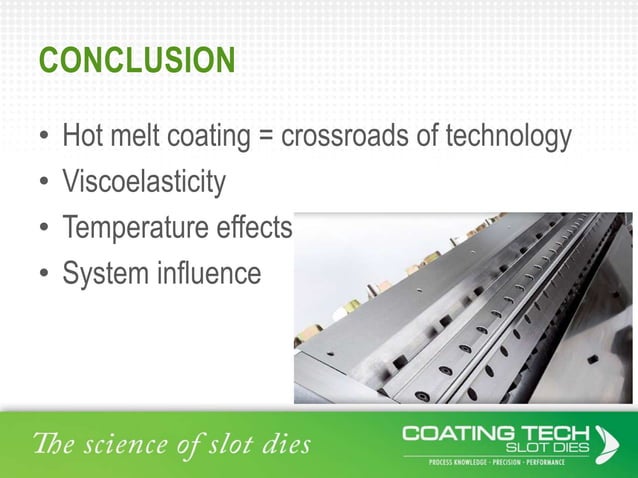 CONCLUSION

• Hot melt coating = crossroads of technology
• Viscoelasticity
• Temperature effects
• System influence

The science of slot dies

COATING TECH
SLOT DIES
PROCESS KNOWLEDGE · PRECISION · PERFORMANCE